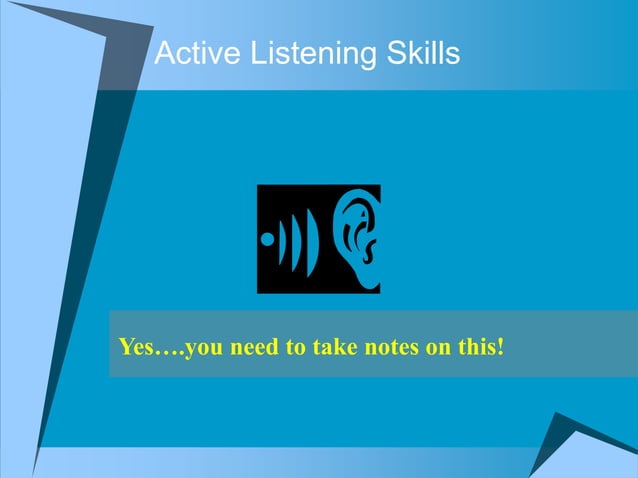 Active Listening Skills

Yes….you need to take notes on this!